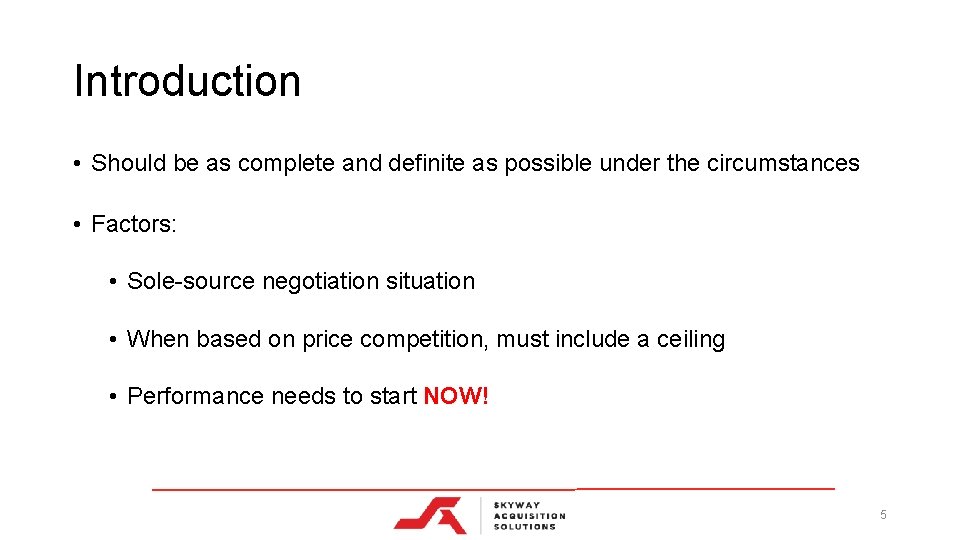 Introduction

• Should be as complete and definite as possible under the circumstances

• Factors:

• Sole-source negotiation situation

• When based on price competition, must include a ceiling

• Performance needs to start NOW!

SKYWAY ACQUISITION SOLUTIONS

5